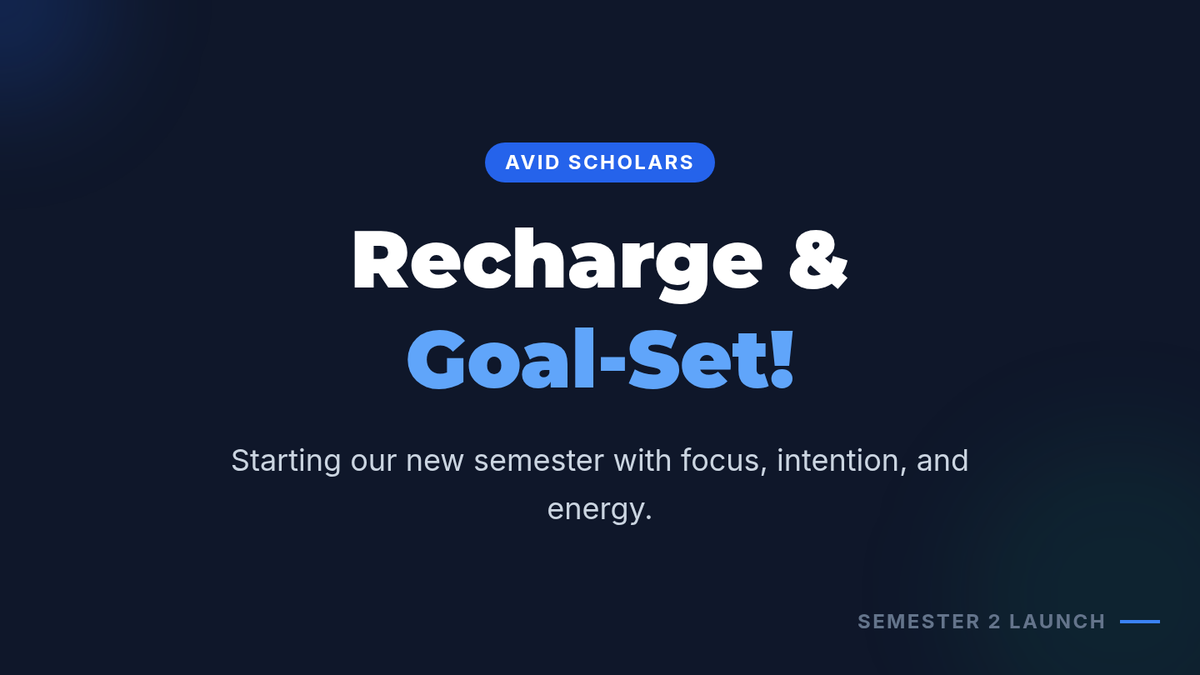 AVID SCHOLARS

Recharge &
Goal-Set!

Starting our new semester with focus, intention, and energy.

SEMESTER 2 LAUNCH